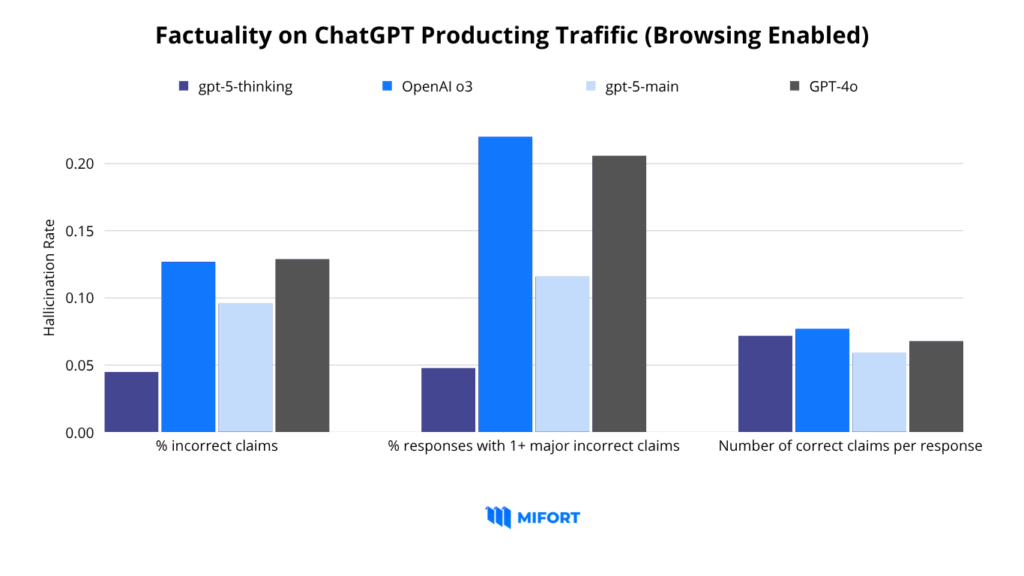 Factuality on ChatGPT Producting Trafific (Browsing Enabled)

gpt-5-thinking
OpenAI o3
gpt-5-main
GPT-4o

Hallicination Rate

0.20
0.15
0.10
0.05
0.00

% incorrect claims
% responses with 1+ major incorrect claims
Number of correct claims per response

MIFORT